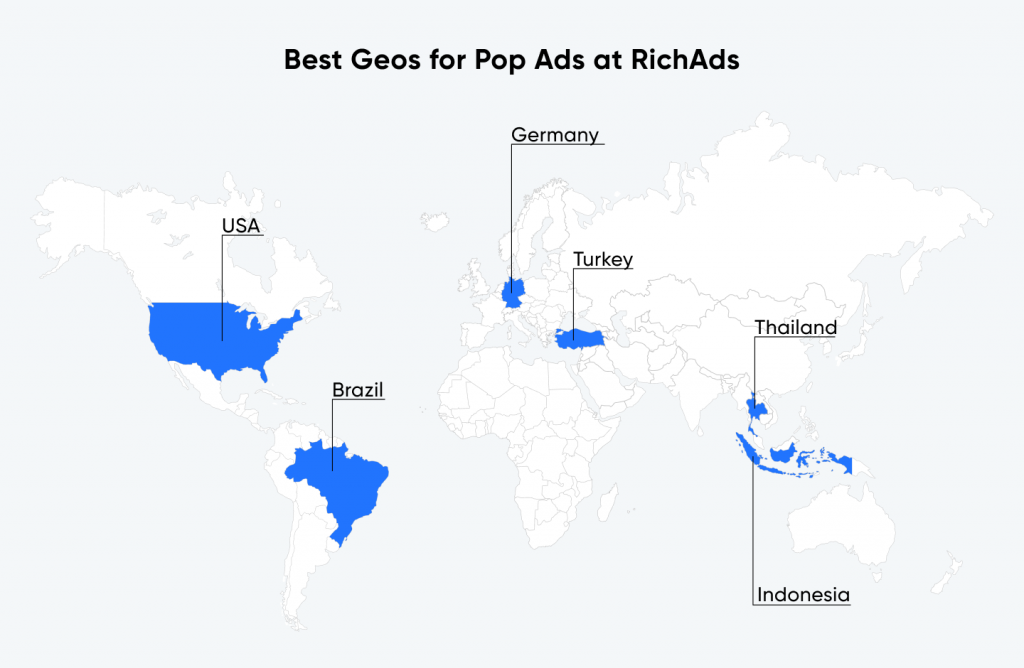 Best Geos for Pop Ads at RichAds

Germany

USA

Turkey

Thailand

Brazil

Indonesia